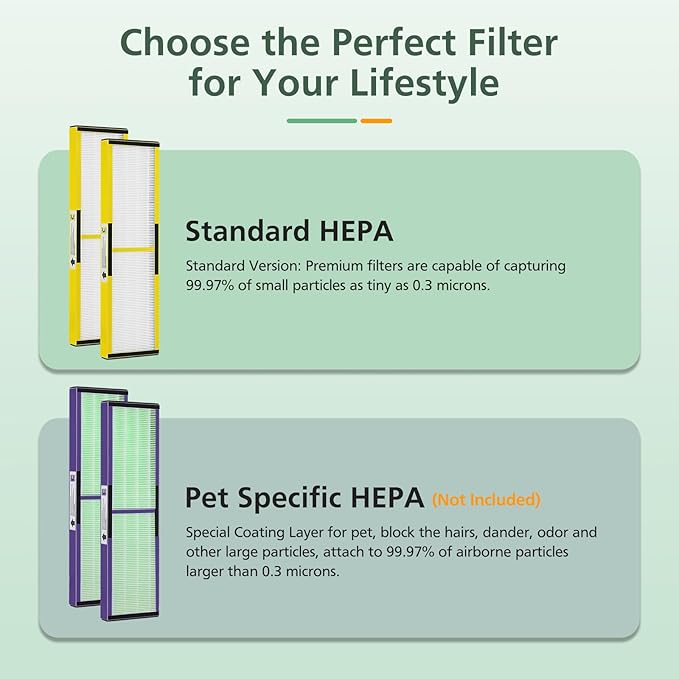 Choose the Perfect Filter for Your Lifestyle

Standard HEPA

Standard Version: Premium filters are capable of capturing 99.97% of small particles as tiny as 0.3 microns.

Pet Specific HEPA (Not Included)

Special Coating Layer for pet, block the hairs, dander, odor and other large particles, attach to 99.97% of airborne particles larger than 0.3 microns.